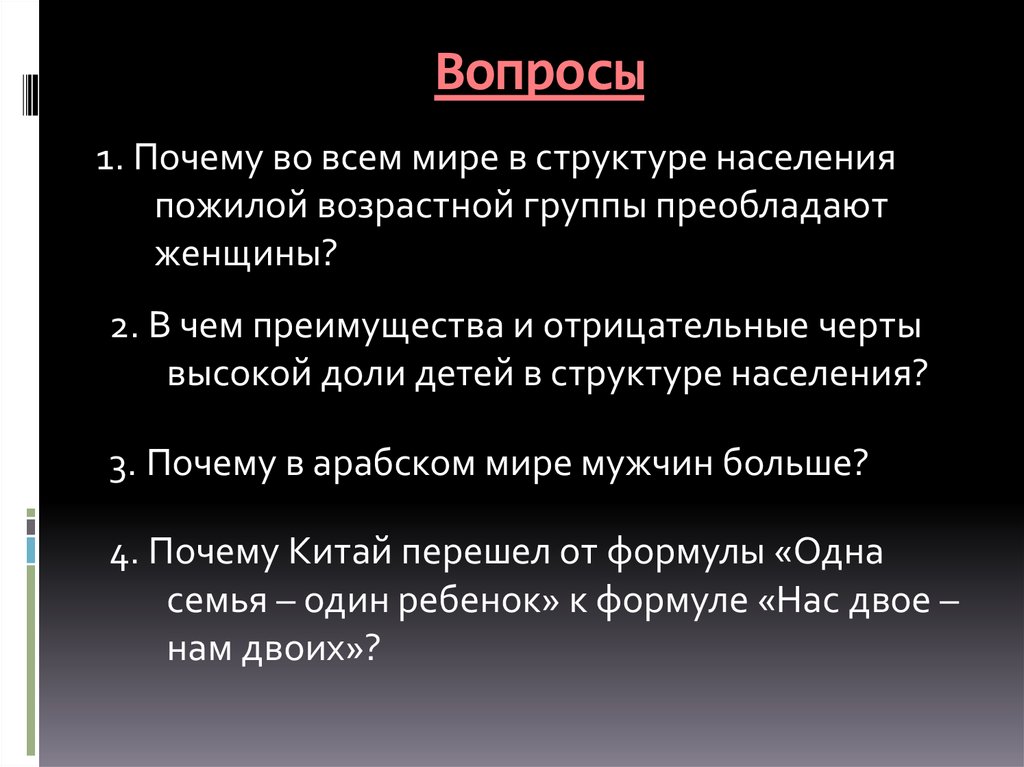 Вопросы

1. Почему во всем мире в структуре населения пожилой возрастной группы преобладают женщины?

2. В чем преимущества и отрицательные черты высокой доли детей в структуре населения?

3. Почему в арабском мире мужчин больше?

4. Почему Китай перешел от формулы «Одна семья – один ребенок» к формуле «Нас двое – нам двоих»?